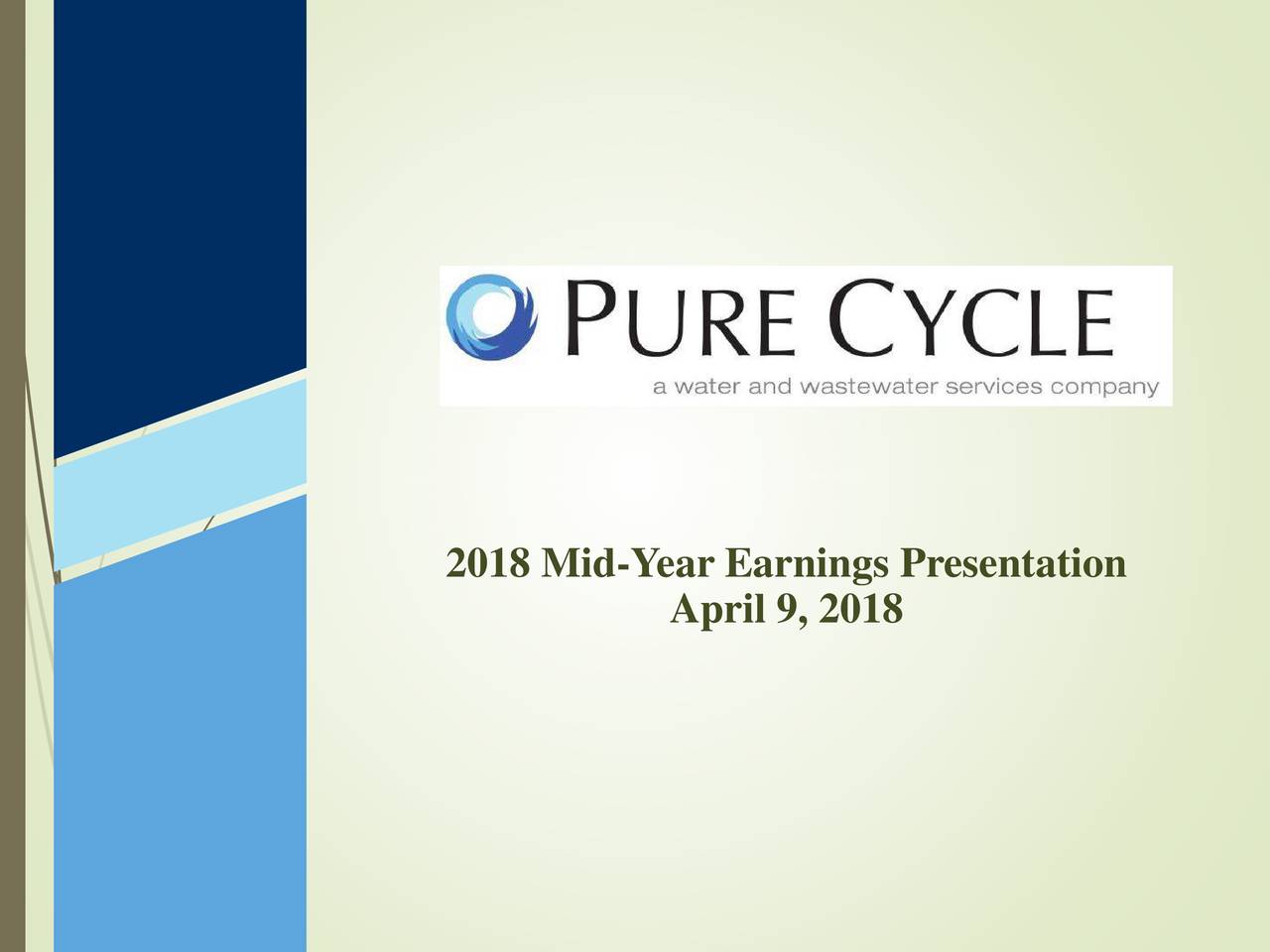 PURE CYCLE
a water and wastewater services company

2018 Mid-Year Earnings Presentation
April 9, 2018